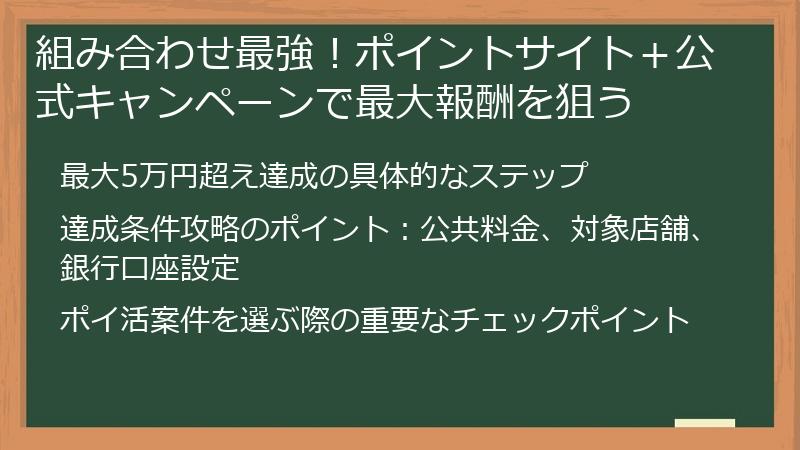 組み合わせ最強！ポイントサイト＋公式キャンペーンで最大報酬を狙う

最大5万円超え達成の具体的なステップ

達成条件攻略のポイント：公共料金、対象店舗、銀行口座設定

ポイ活案件を選ぶ際の重要なチェックポイント